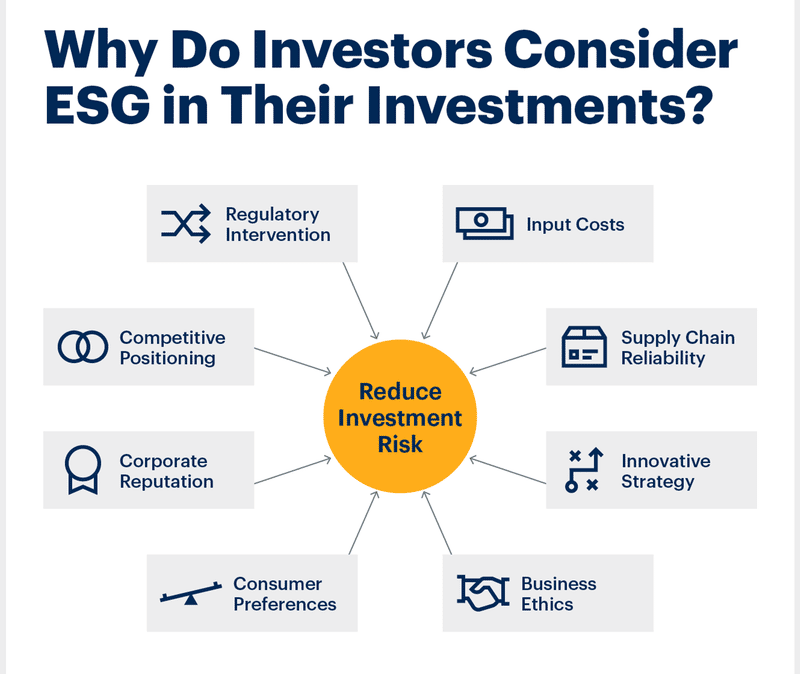 Why Do Investors Consider ESG in Their Investments?

Regulatory Intervention

Input Costs

Competitive Positioning

Supply Chain Reliability

Reduce Investment Risk

Corporate Reputation

Innovative Strategy

Consumer Preferences

Business Ethics